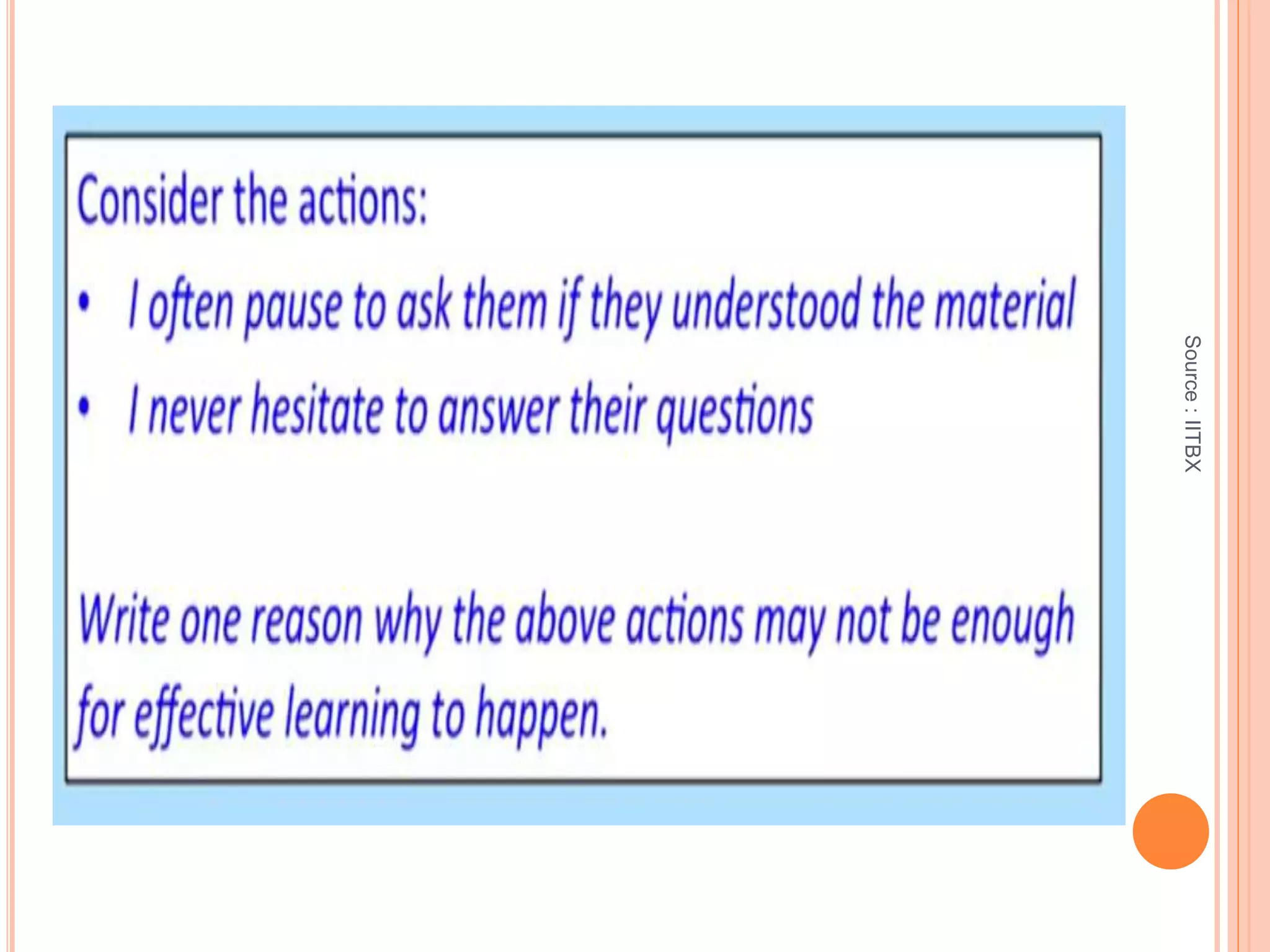 Consider the actions:

• I often pause to ask them if they understood the material
• I never hesitate to answer their questions

Write one reason why the above actions may not be enough for effective learning to happen.

Source : IITBX